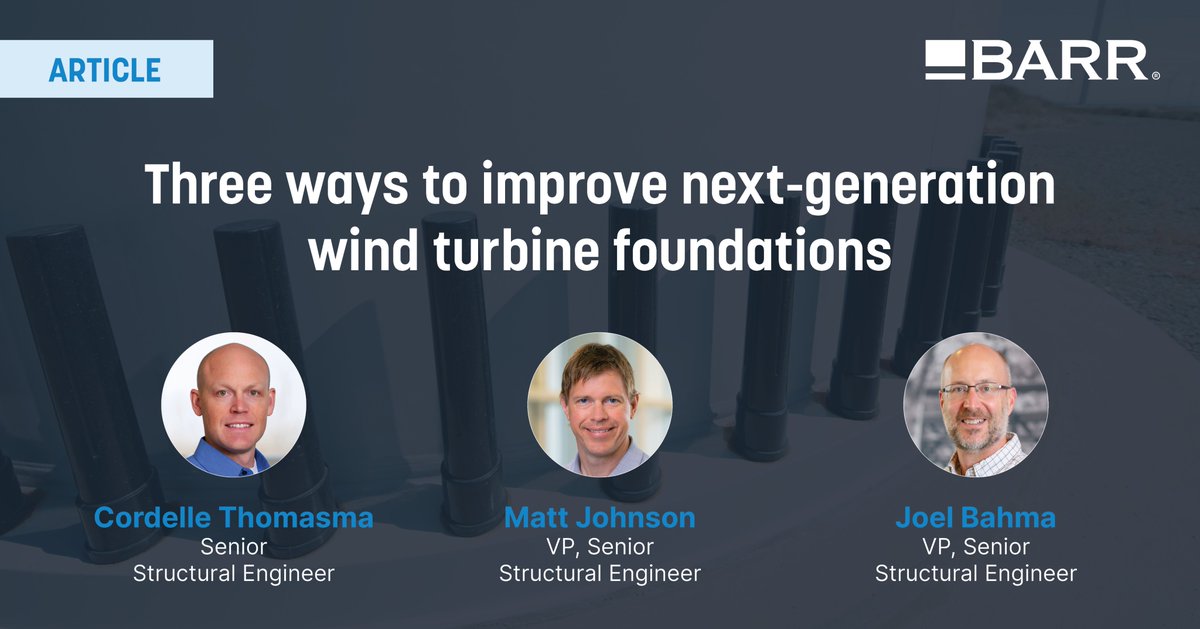 ARTICLE

BARR®

Three ways to improve next-generation wind turbine foundations

Cordelle Thomasma
Senior
Structural Engineer

Matt Johnson
VP, Senior
Structural Engineer

Joel Bahma
VP, Senior
Structural Engineer